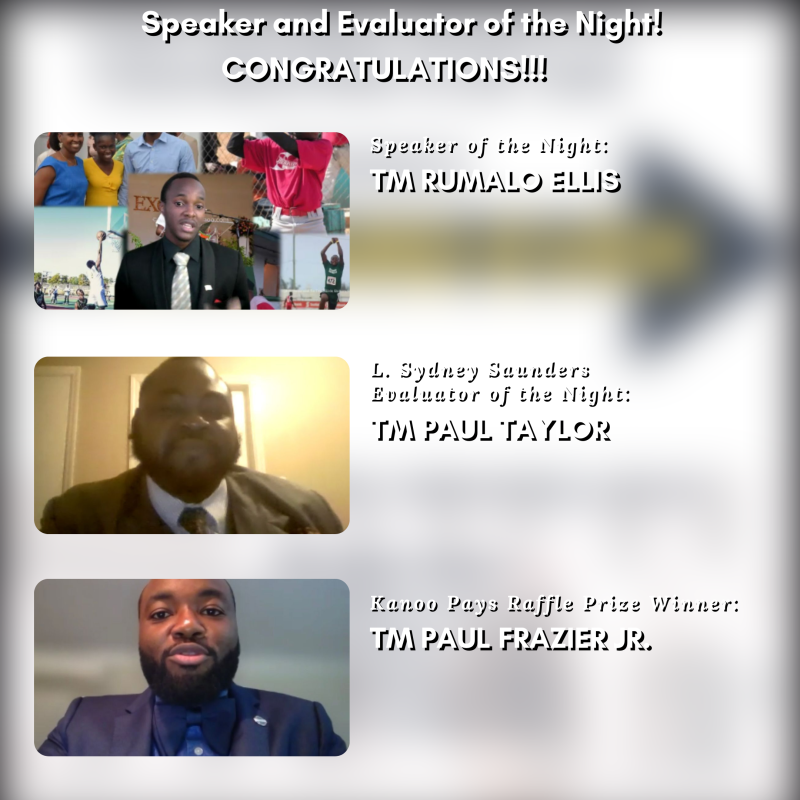 Speaker and Evaluator of the Night!
CONGRATULATIONS!!!

Speaker of the Night:
TM RUMALO ELLIS

L. Sydney Saunders
Evaluator of the Night:
TM PAUL TAYLOR

Kanoo Pays Raffle Prize Winner:
TM PAUL FRAZIER JR.